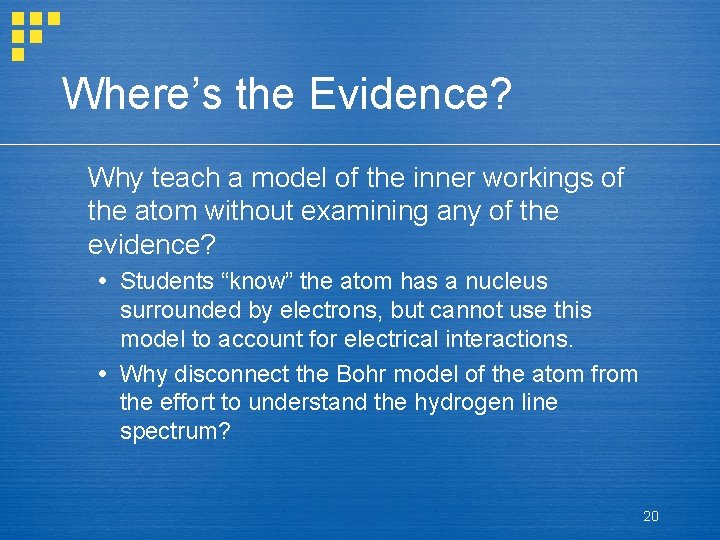 Where’s the Evidence?

Why teach a model of the inner workings of the atom without examining any of the evidence?

• Students “know” the atom has a nucleus surrounded by electrons, but cannot use this model to account for electrical interactions.
• Why disconnect the Bohr model of the atom from the effort to understand the hydrogen line spectrum?

20